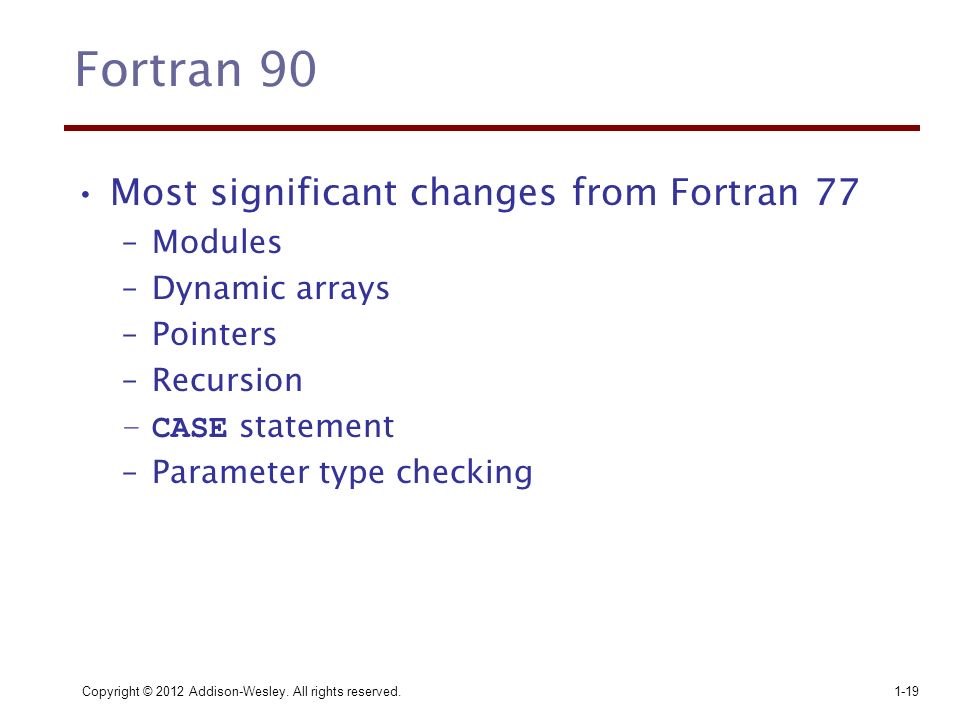 Fortran 90

• Most significant changes from Fortran 77
  – Modules
  – Dynamic arrays
  – Pointers
  – Recursion
  – CASE statement
  – Parameter type checking

Copyright © 2012 Addison-Wesley. All rights reserved.

1-19